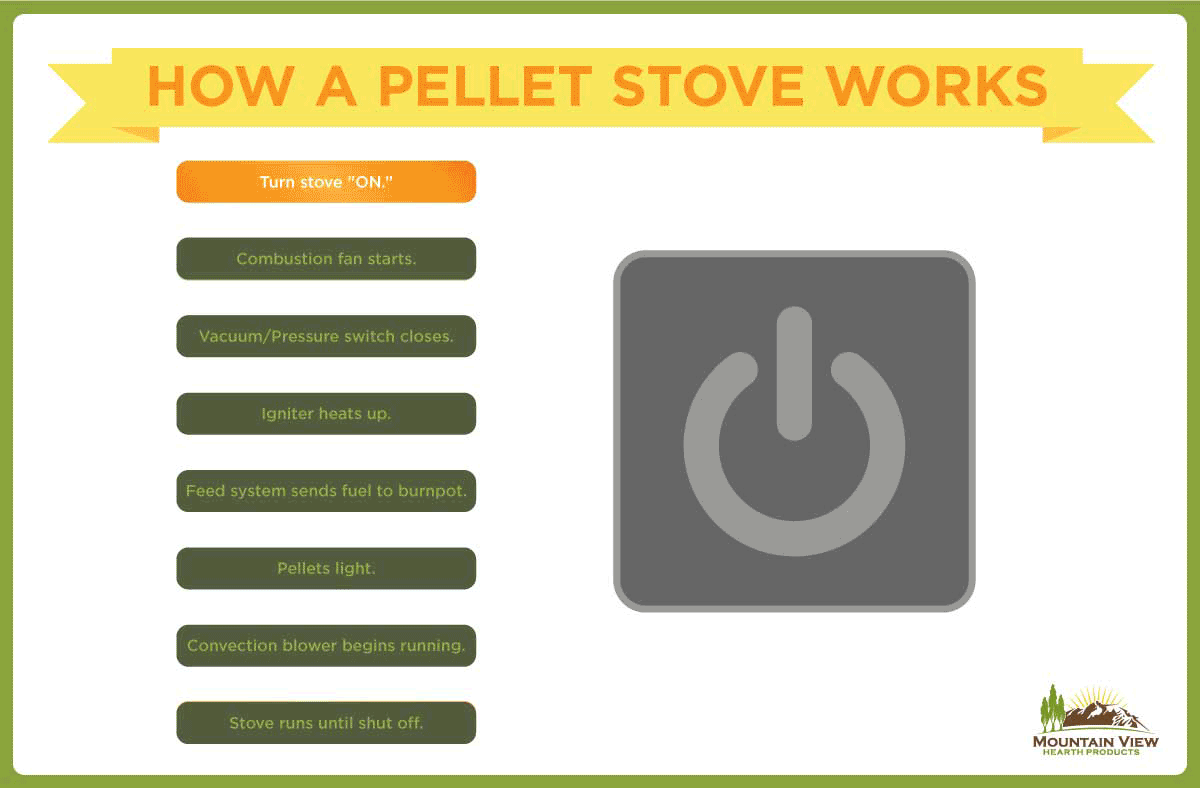 HOW A PELLET STOVE WORKS

Turn stove "ON."

Combustion fan starts.

Vacuum/Pressure switch closes.

Igniter heats up.

Feed system sends fuel to burnpot.

Pellets light.

Convection blower begins running.

Stove runs until shut off.

MOUNTAIN VIEW
HEARTH PRODUCTS